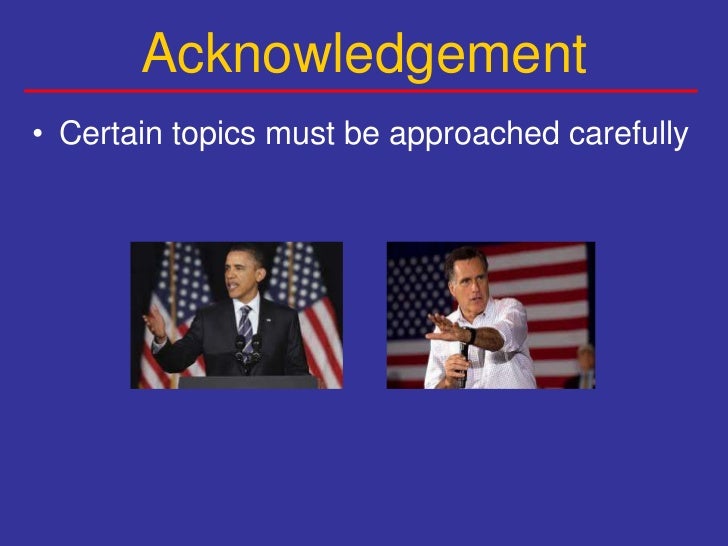 Acknowledgement

• Certain topics must be approached carefully